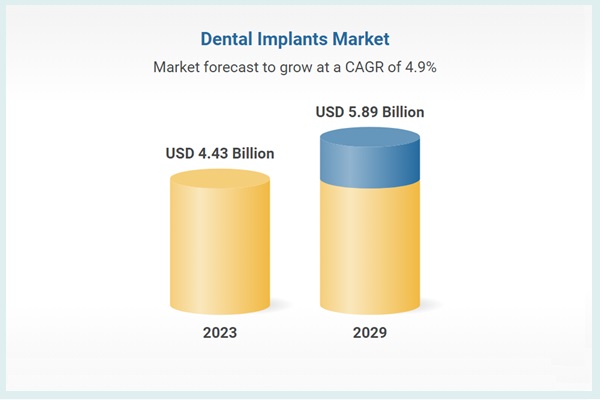 Dental Implants Market

Market forecast to grow at a CAGR of 4.9%

USD 4.43 Billion

USD 5.89 Billion

2023

2029